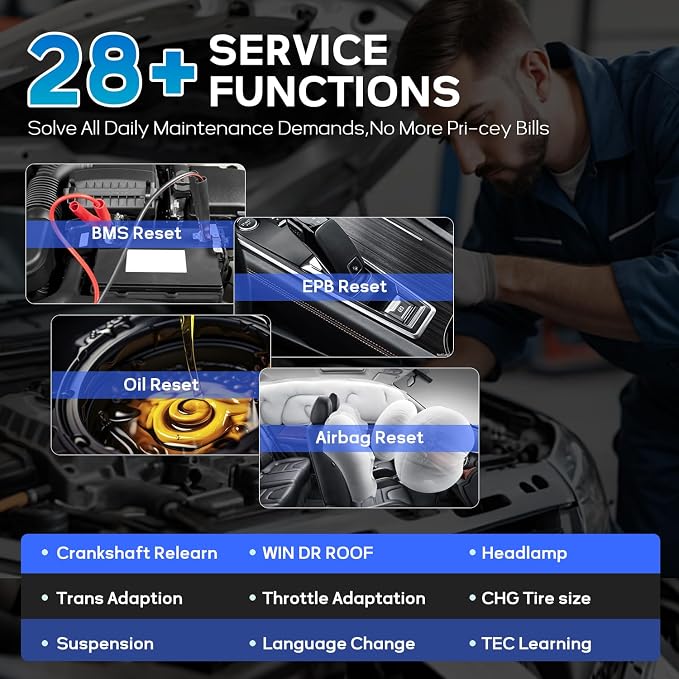 28+ SERVICE FUNCTIONS

Solve All Daily Maintenance Demands,No More Pri-cey Bills

BMS Reset

EPB Reset

Oil Reset

Airbag Reset

| • Crankshaft Relearn | • WIN DR ROOF | • Headlamp |
|---|---|---|
| • Trans Adaption | • Throttle Adaptation | • CHG Tire size |
| • Suspension | • Language Change | • TEC Learning |